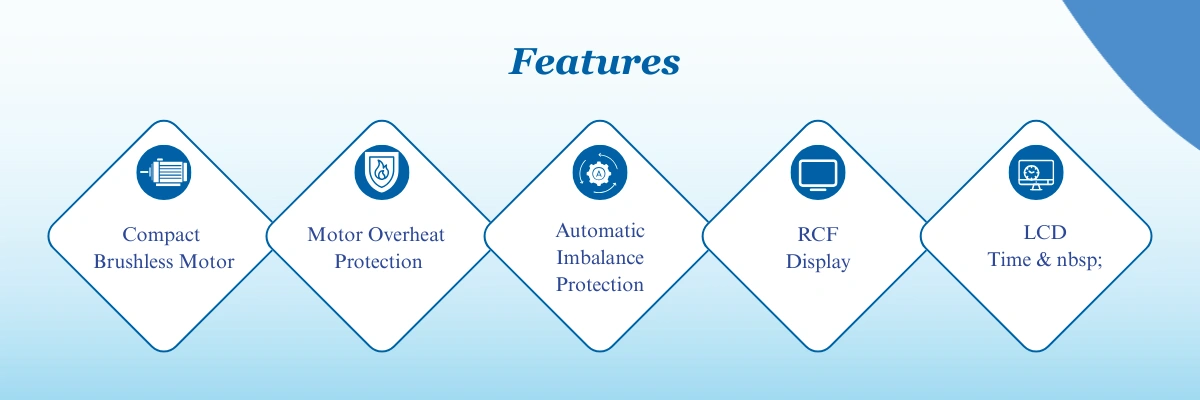 Features

Compact Brushless Motor

Motor Overheat Protection

Automatic Imbalance Protection

RCF Display

LCD Time & nbsp;